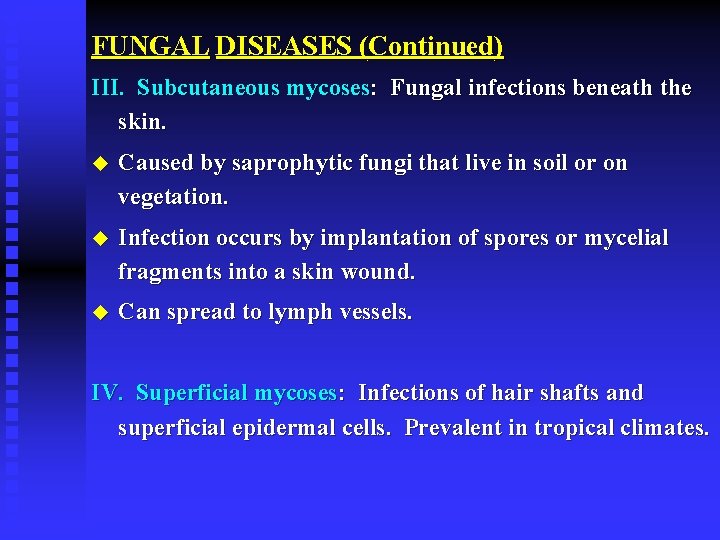 FUNGAL DISEASES (Continued)

III. Subcutaneous mycoses: Fungal infections beneath the skin.

◆ Caused by saprophytic fungi that live in soil or on vegetation.

◆ Infection occurs by implantation of spores or mycelial fragments into a skin wound.

◆ Can spread to lymph vessels.

IV. Superficial mycoses: Infections of hair shafts and superficial epidermal cells. Prevalent in tropical climates.